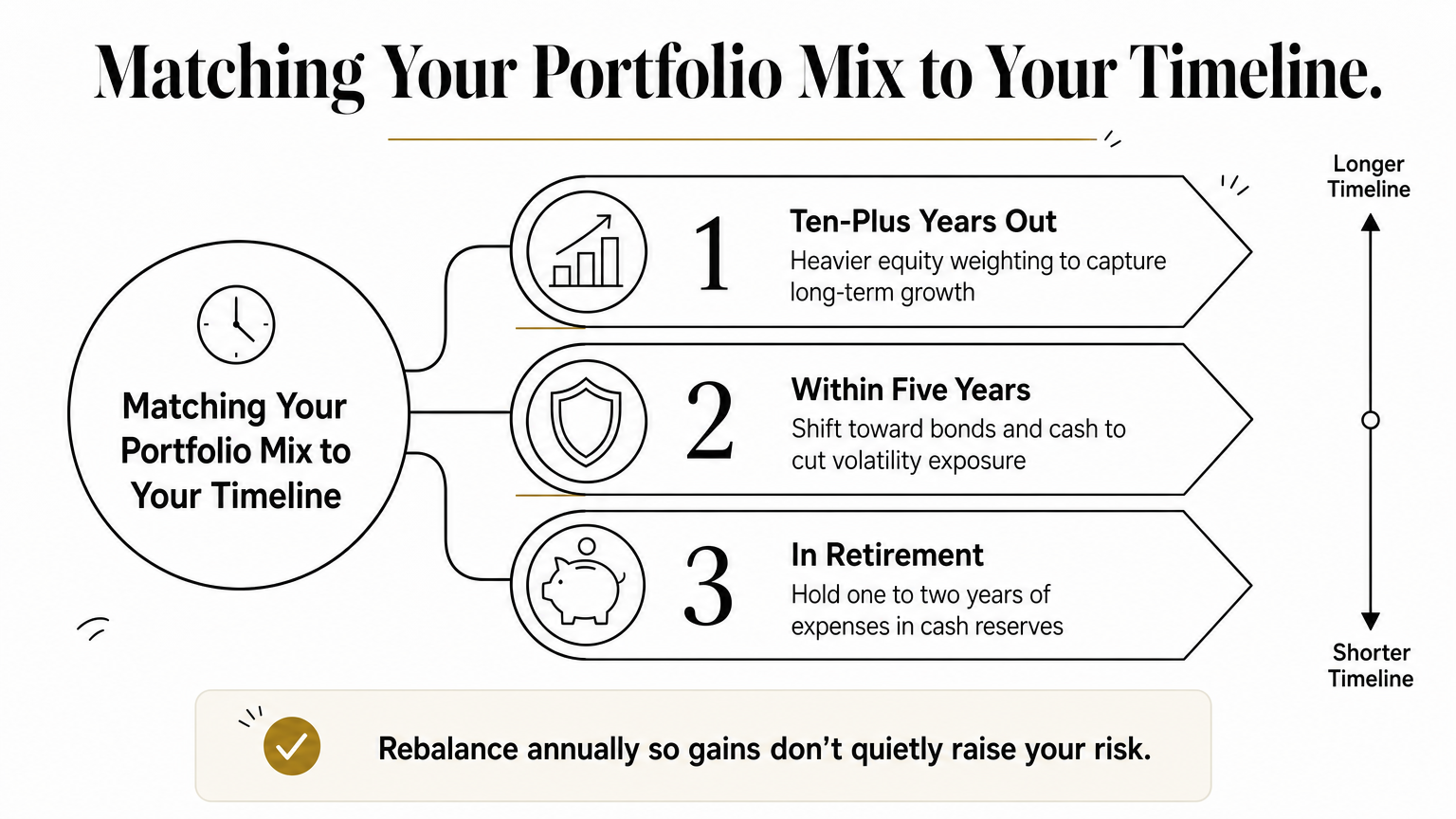 Matching Your Portfolio Mix to Your Timeline.

Matching Your Portfolio Mix to Your Timeline

1
Ten-Plus Years Out
Heavier equity weighting to capture long-term growth

2
Within Five Years
Shift toward bonds and cash to cut volatility exposure

3
In Retirement
Hold one to two years of expenses in cash reserves

Longer Timeline

Shorter Timeline

Rebalance annually so gains don't quietly raise your risk.